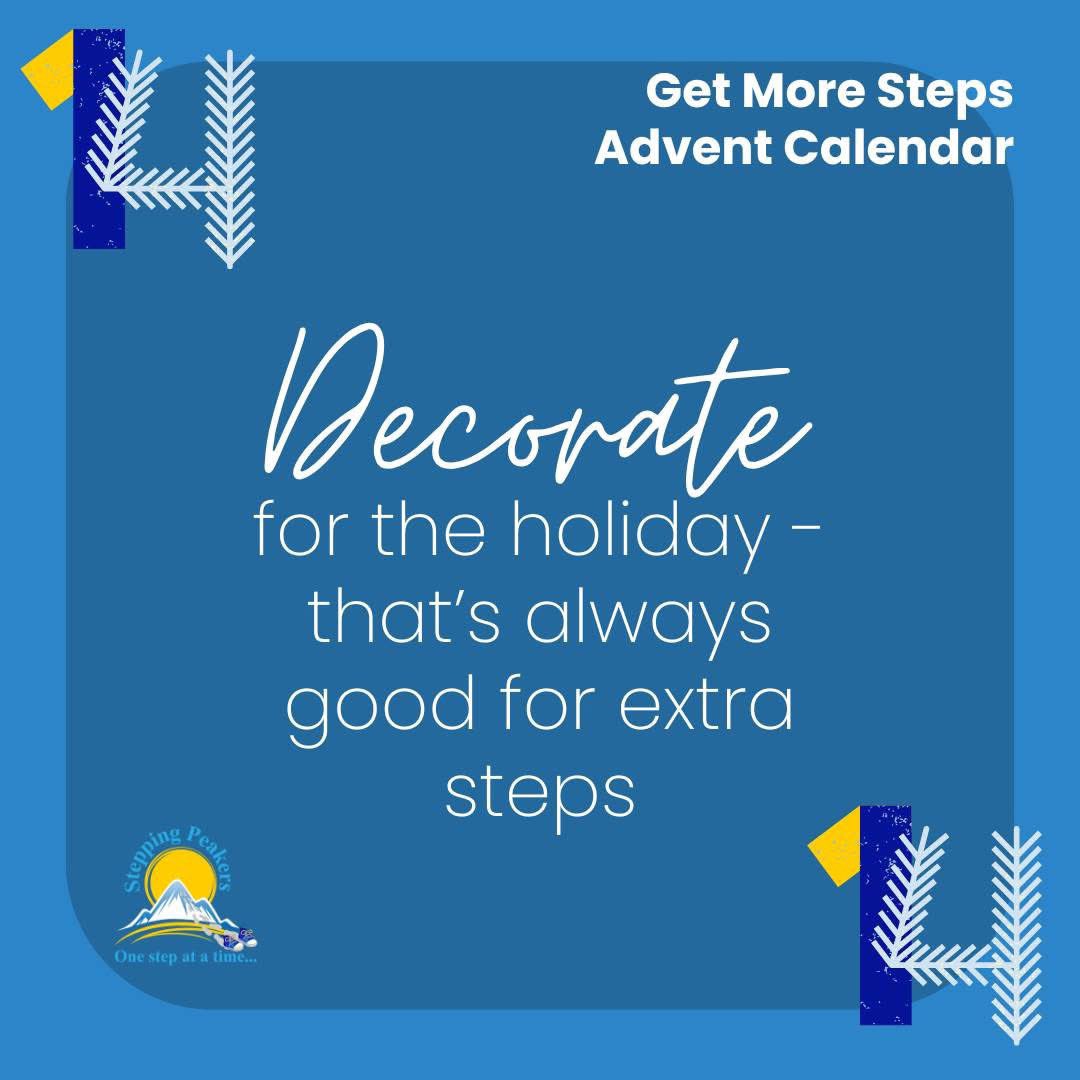 14

Get More Steps
Advent Calendar

Decorate
for the holiday - that's always good for extra steps

Stepping Peakers
One step at a time...

14